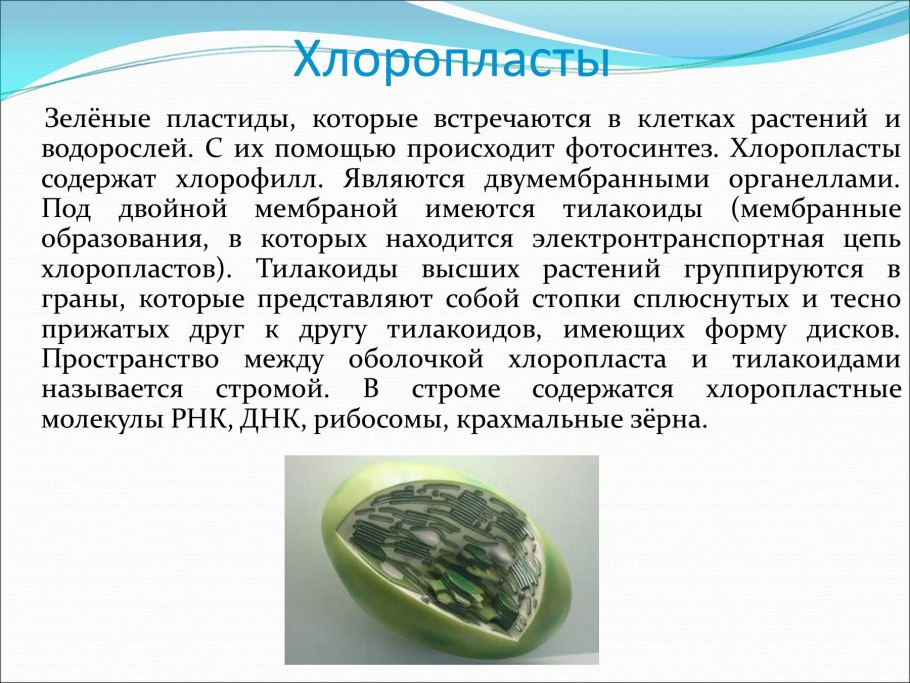 Хлоропласты

Зелёные пластиды, которые встречаются в клетках растений и водорослей. С их помощью происходит фотосинтез. Хлоропласты содержат хлорофилл. Являются двумембранными органеллами. Под двойной мембраной имеются тилакоиды (мембранные образования, в которых находится электронтранспортная цепь хлоропластов). Тилакоиды высших растений группируются в граны, которые представляют собой стопки сплюснутых и тесно прижатых друг к другу тилакоидов, имеющих форму дисков. Пространство между оболочкой хлоропласта и тилакоидами называется стромой. В строме содержатся хлоропластные молекулы РНК, ДНК, рибосомы, крахмальные зёрна.